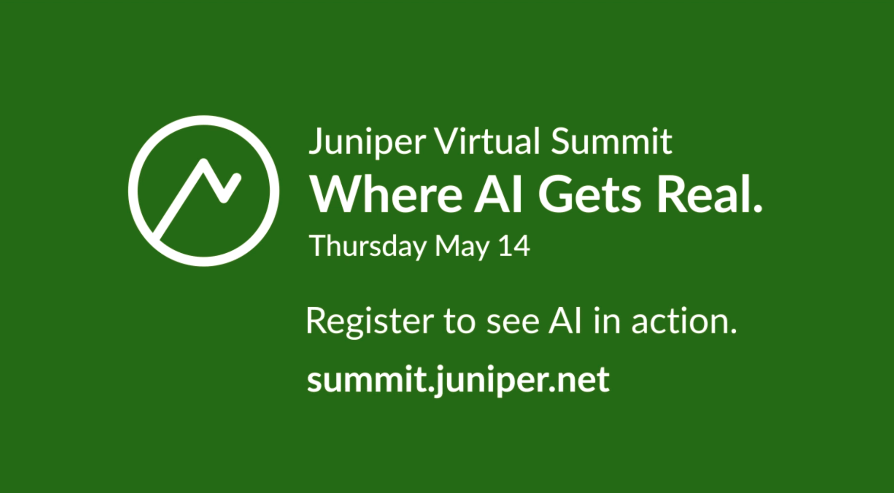 Juniper Virtual Summit
Where AI Gets Real.
Thursday May 14

Register to see AI in action.

summit.juniper.net